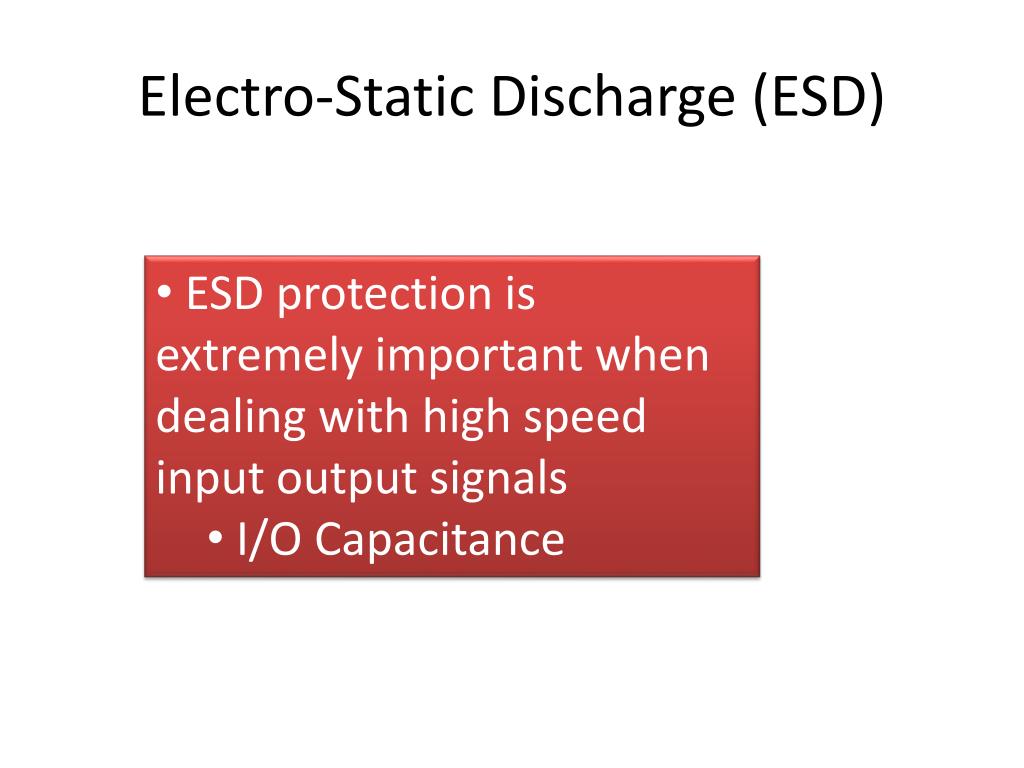 Electro-Static Discharge (ESD)

• ESD protection is extremely important when dealing with high speed input output signals
  • I/O Capacitance